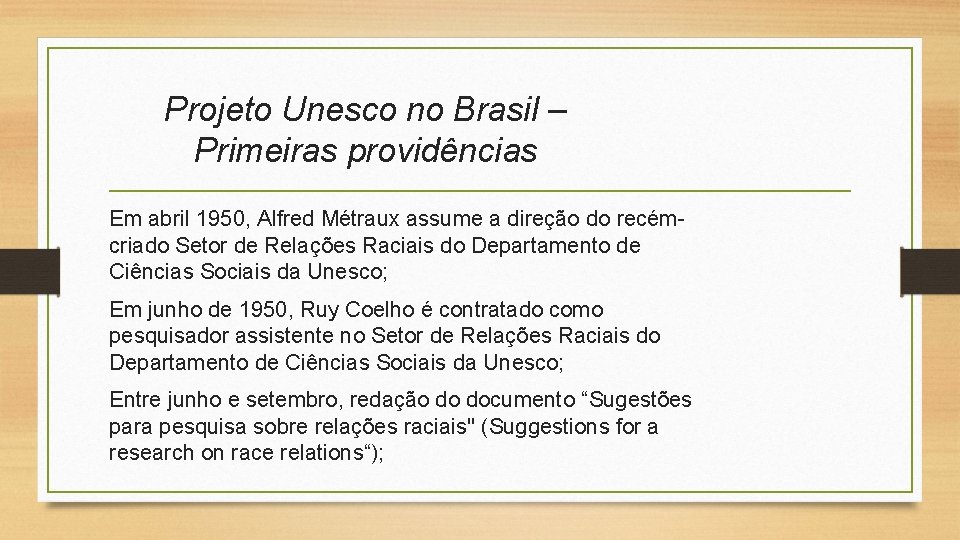 Projeto Unesco no Brasil – Primeiras providências

Em abril 1950, Alfred Métraux assume a direção do recém-criado Setor de Relações Raciais do Departamento de Ciências Sociais da Unesco;

Em junho de 1950, Ruy Coelho é contratado como pesquisador assistente no Setor de Relações Raciais do Departamento de Ciências Sociais da Unesco;

Entre junho e setembro, redação do documento “Sugestões para pesquisa sobre relações raciais" (Suggestions for a research on race relations“);